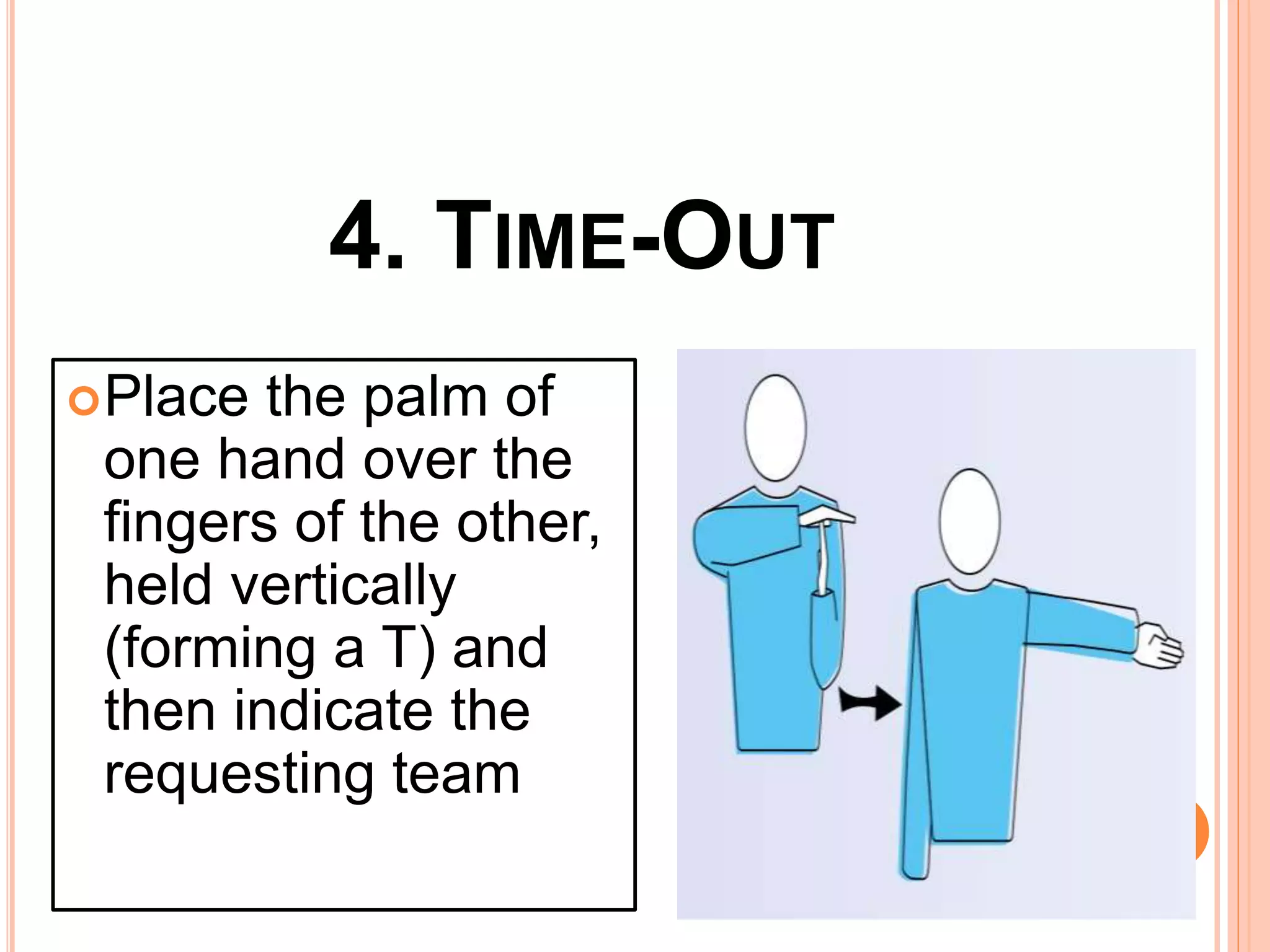 4. TIME-OUT

Place the palm of one hand over the fingers of the other, held vertically (forming a T) and then indicate the requesting team